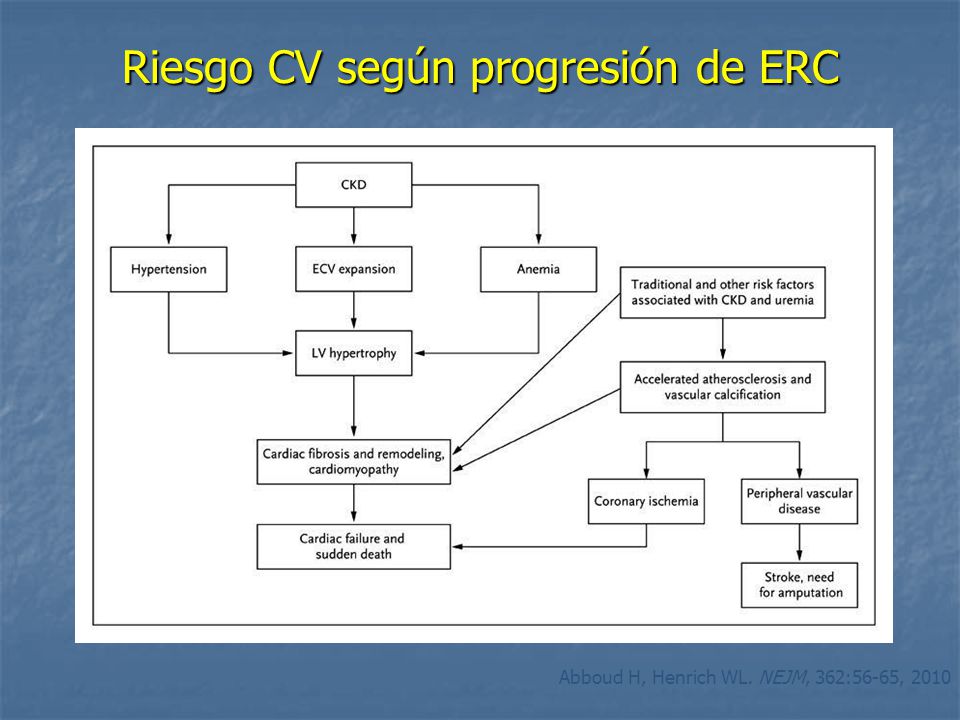 Riesgo CV según progresión de ERC

CKD

Hypertension

ECV expansion

Anemia

Traditional and other risk factors associated with CKD and uremia

LV hypertrophy

Accelerated atherosclerosis and vascular calcification

Cardiac fibrosis and remodeling, cardiomyopathy

Coronary ischemia

Peripheral vascular disease

Cardiac failure and sudden death

Stroke, need for amputation

Abboud H, Henrich WL. NEJM, 362:56-65, 2010